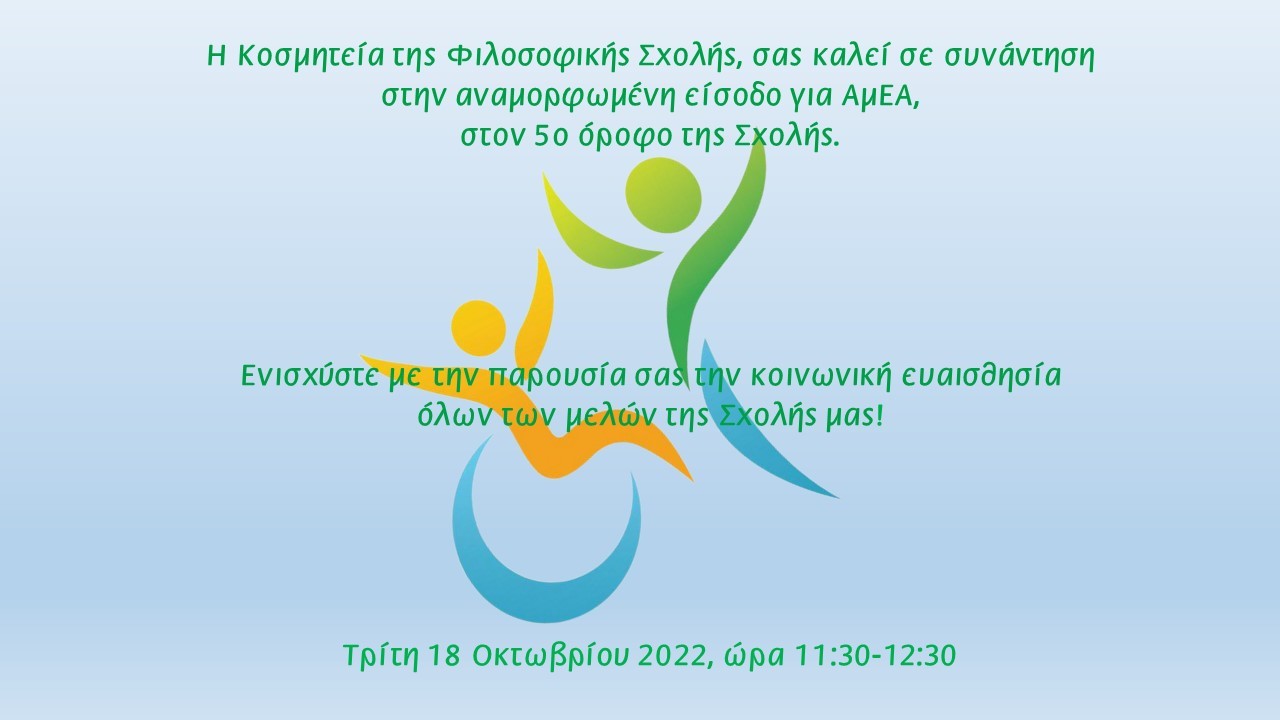 Η Κοσμητεία της Φιλοσοφικής Σχολής, σας καλεί σε συνάντηση στην αναμορφωμένη είσοδο για ΑμΕΑ, στον 5ο όροφο της Σχολής.

Ενισχύστε με την παρουσία σας την κοινωνική ευαισθησία όλων των μελών της Σχολής μας!

Τρίτη 18 Οκτωβρίου 2022, ώρα 11:30-12:30